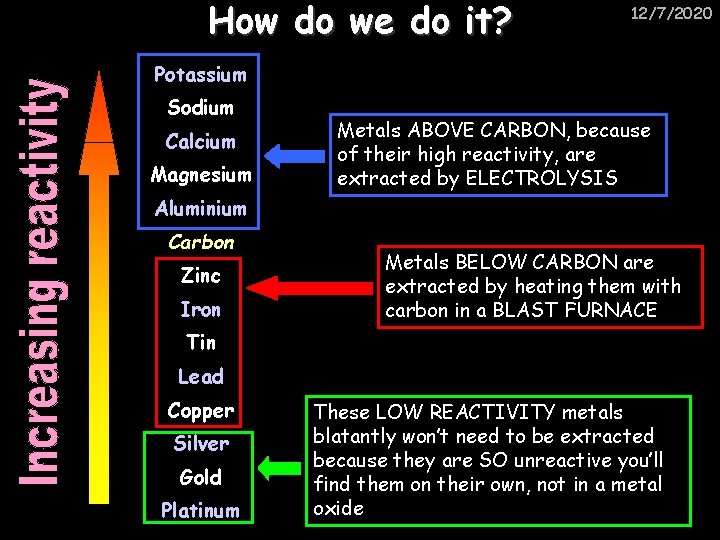 How do we do it?

12/7/2020

Increasing reactivity

Potassium
Sodium
Calcium
Magnesium
Aluminium

Carbon

Zinc
Iron
Tin
Lead
Copper

Silver
Gold
Platinum

Metals ABOVE CARBON, because of their high reactivity, are extracted by ELECTROLYSIS

Metals BELOW CARBON are extracted by heating them with carbon in a BLAST FURNACE

These LOW REACTIVITY metals blatantly won't need to be extracted because they are SO unreactive you'll find them on their own, not in a metal oxide